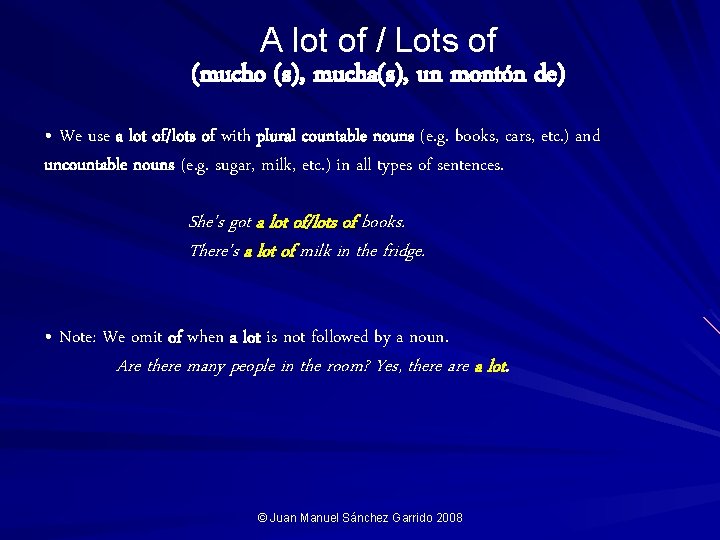 A lot of / Lots of
(mucho (s), mucha(s), un montón de)

• We use a lot of/lots of with plural countable nouns (e.g. books, cars, etc.) and uncountable nouns (e.g. sugar, milk, etc.) in all types of sentences.

She's got a lot of/lots of books.
There's a lot of milk in the fridge.

• Note: We omit of when a lot is not followed by a noun.
Are there many people in the room? Yes, there are a lot.

© Juan Manuel Sánchez Garrido 2008